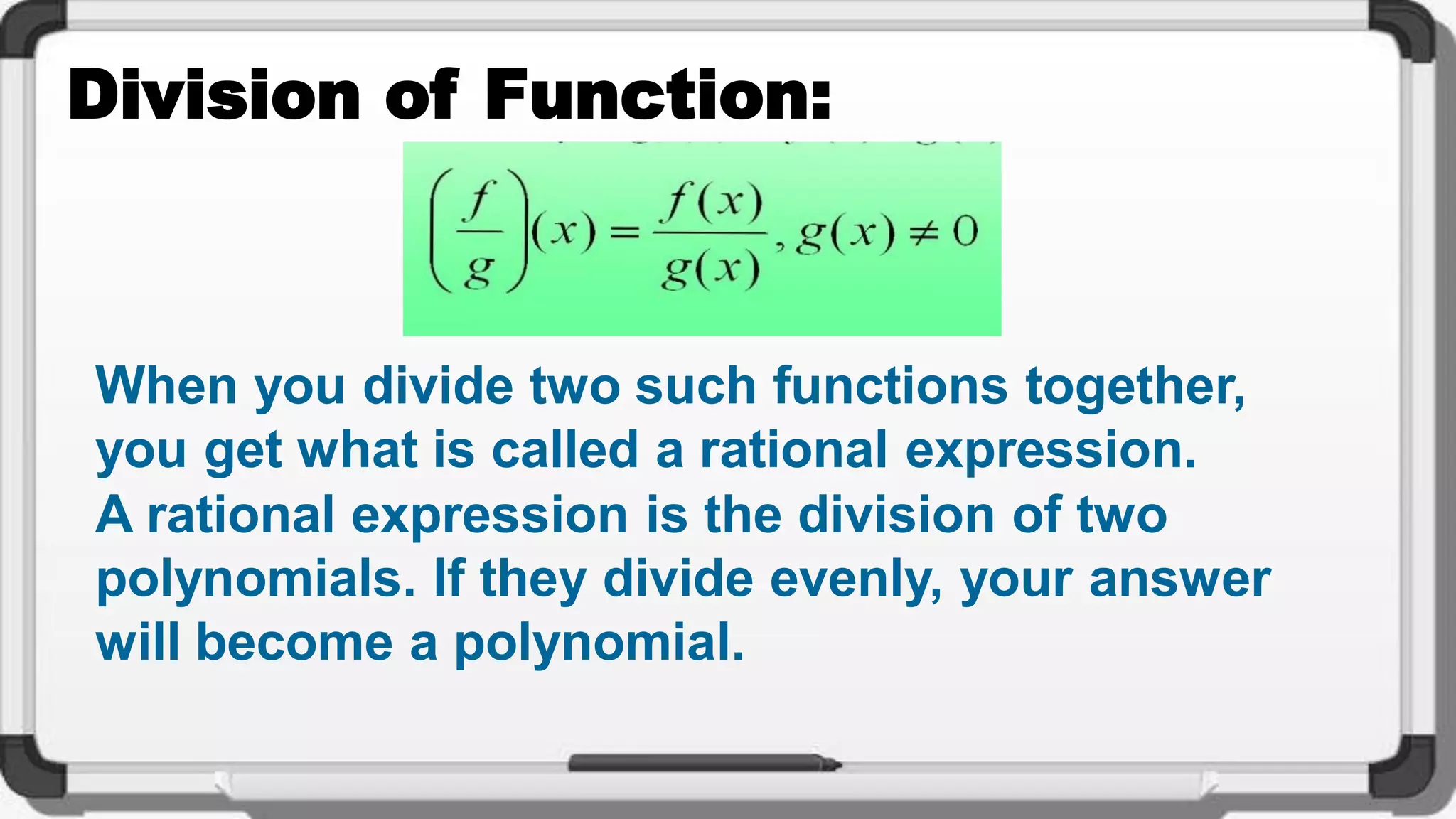 Division of Function:

$\left(\frac{f}{g}\right)(x) = \frac{f(x)}{g(x)}, g(x) \neq 0$

When you divide two such functions together, you get what is called a rational expression.
A rational expression is the division of two polynomials. If they divide evenly, your answer will become a polynomial.